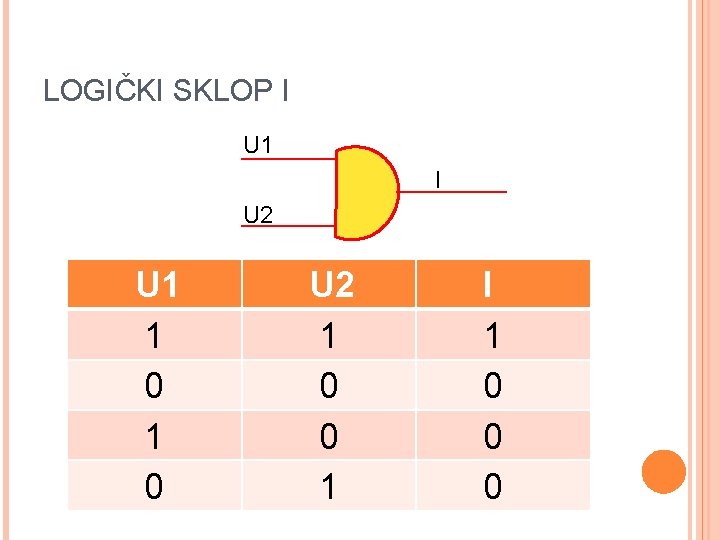 LOGIČKI SKLOP I

U1
U2
I

| U1 | U2 | I |
|---|---|---|
| 1 | 1 | 1 |
| 0 | 0 | 0 |
| 1 | 0 | 0 |
| 0 | 1 | 0 |